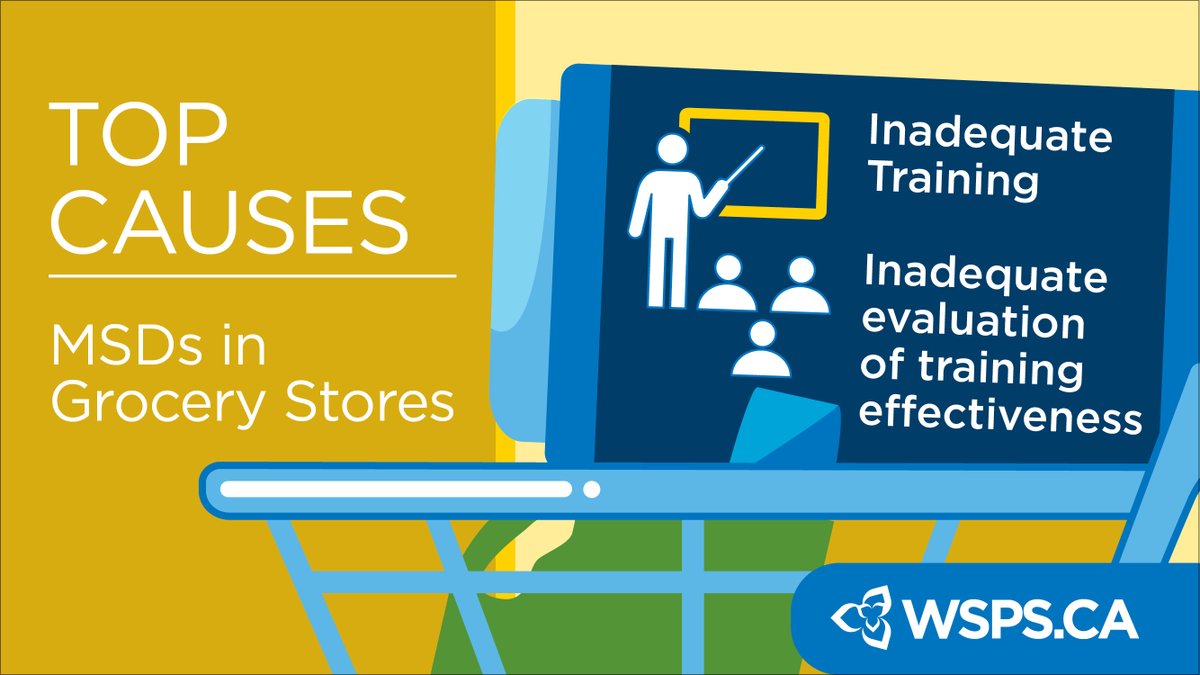 TOP CAUSES

MSDs in Grocery Stores

Inadequate Training

Inadequate evaluation of training effectiveness

WSPS.CA